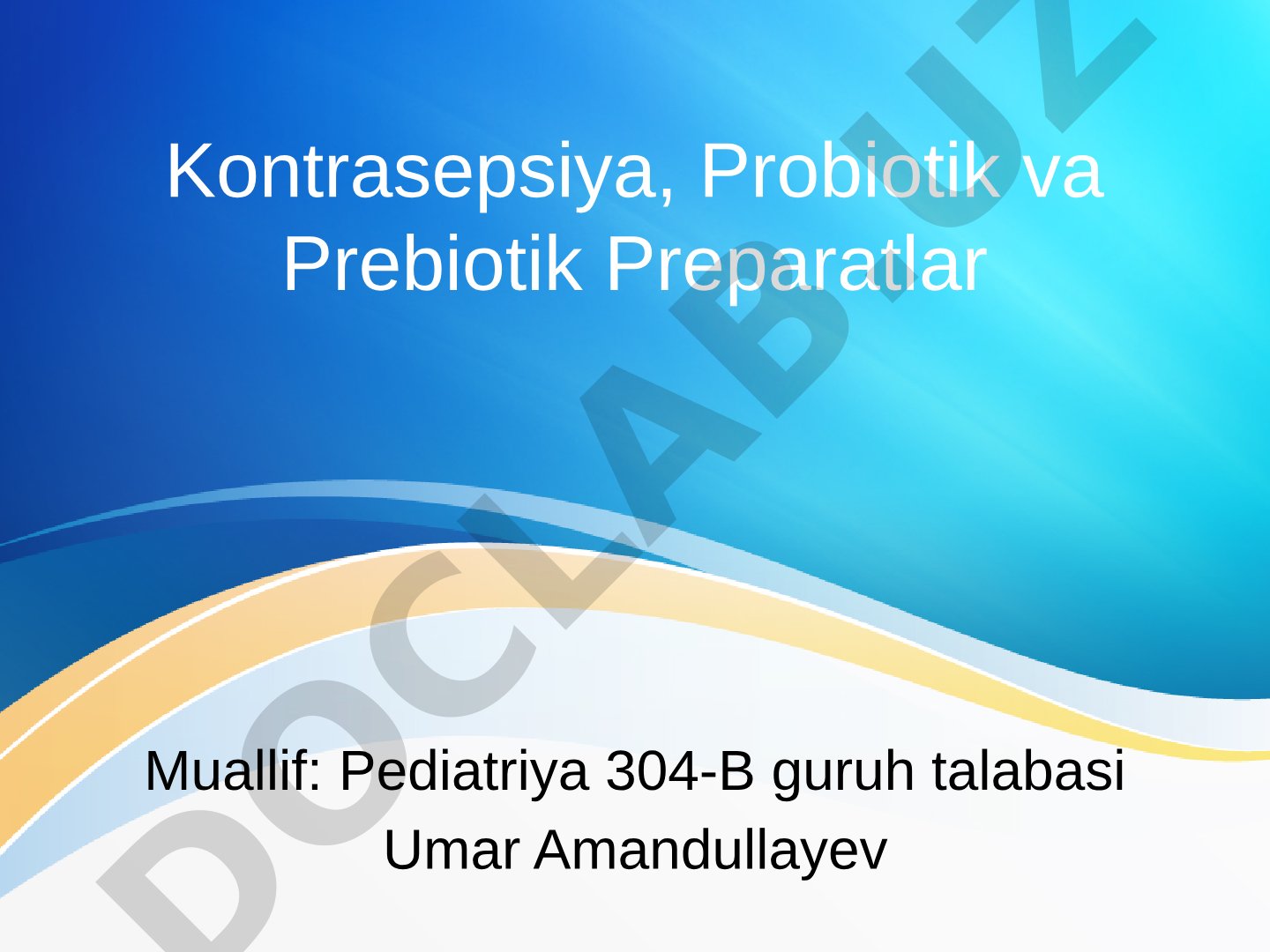 Kontrasepsiya, Probiotik va Prebiotik Preparatlar

Muallif: Pediatriya 304-B guruh talabasi Umar Amandullayev

DOCLAB.UZ